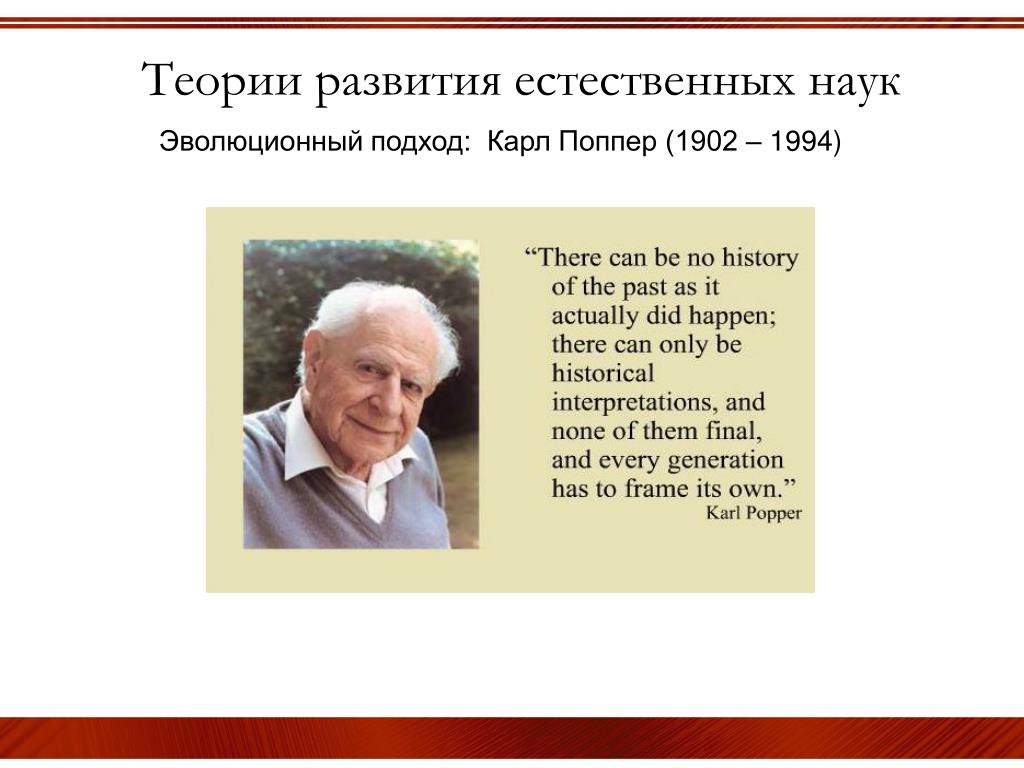 Теории развития естественных наук

Эволюционный подход: Карл Поппер (1902 – 1994)

“There can be no history of the past as it actually did happen; there can only be historical interpretations, and none of them final, and every generation has to frame its own.”
Karl Popper